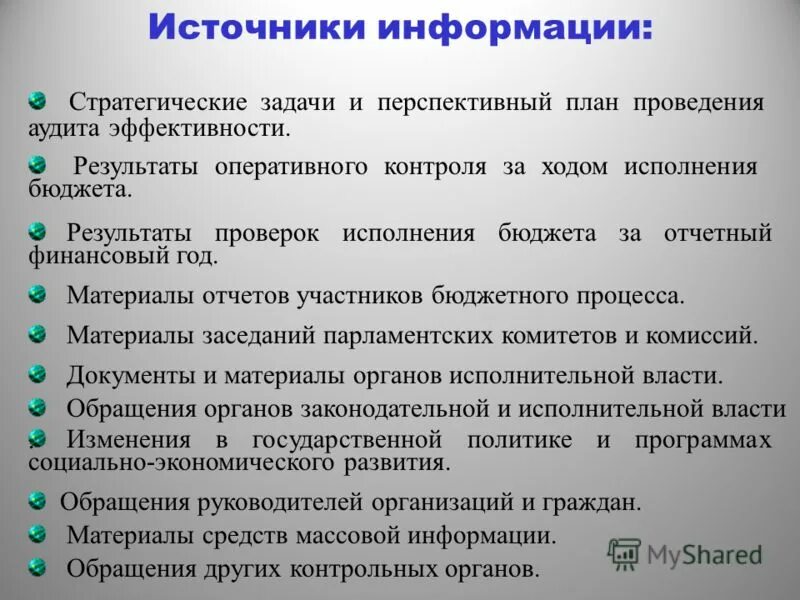 Источники информации:

Стратегические задачи и перспективный план проведения аудита эффективности.

Результаты оперативного контроля за ходом исполнения бюджета.

Результаты проверок исполнения бюджета за отчетный финансовый год.

Материалы отчетов участников бюджетного процесса.

Материалы заседаний парламентских комитетов и комиссий.

Документы и материалы органов исполнительной власти.

Обращения органов законодательной и исполнительной власти

Изменения в государственной политике и программах социально-экономического развития.

Обращения руководителей организаций и граждан.

Материалы средств массовой информации.

Обращения других контрольных органов.

MyShared